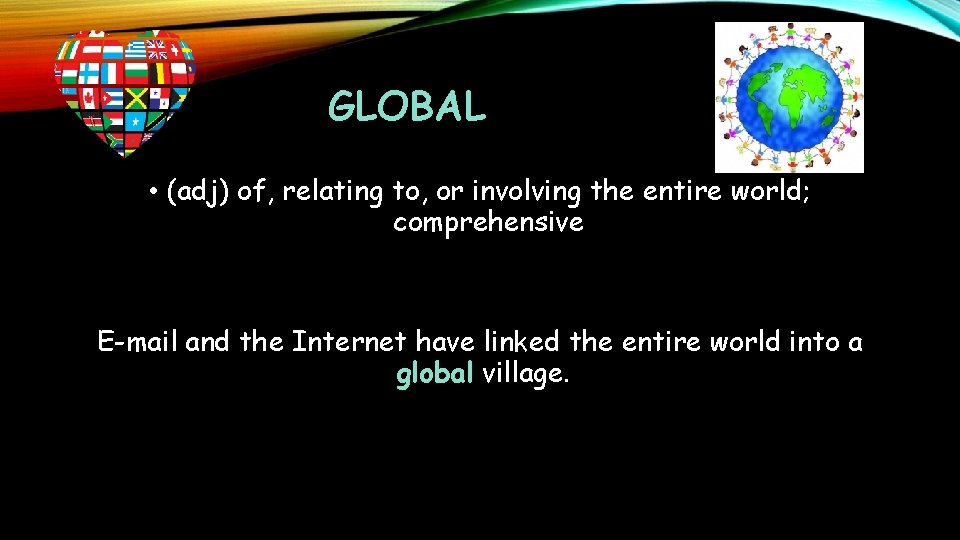 GLOBAL

• (adj) of, relating to, or involving the entire world; comprehensive

E-mail and the Internet have linked the entire world into a global village.